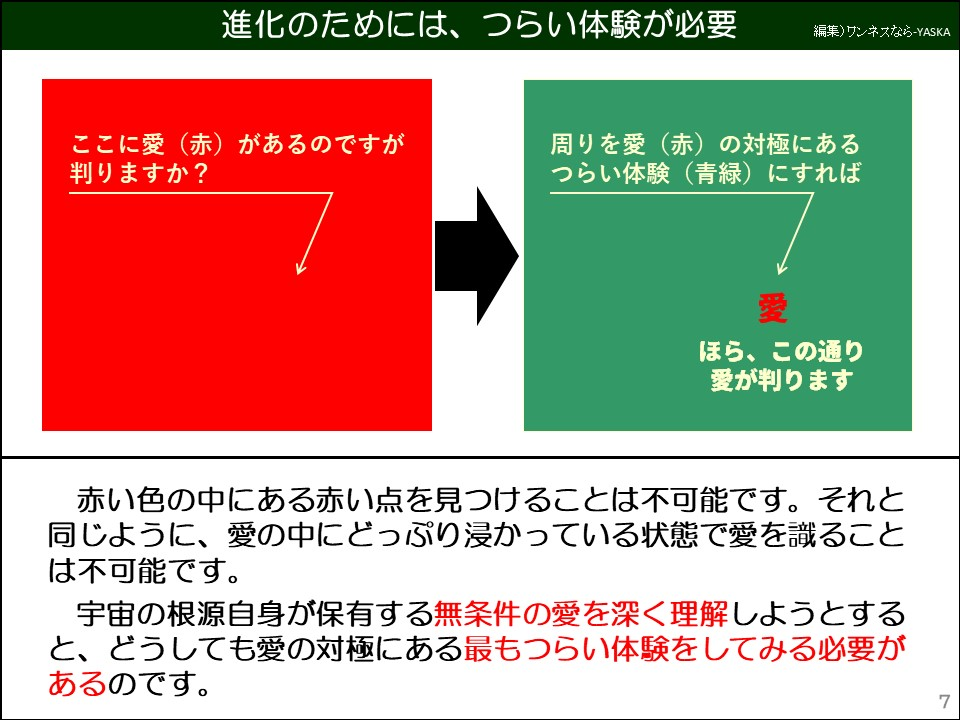 進化のためには、つらい体験が必要

編集）ワンネスなら-YASKA

ここに愛（赤）があるのですが判りますか？

周りを愛（赤）の対極にあるつらい体験（青緑）にすれば

愛

ほら、この通り愛が判ります

赤い色の中にある赤い点を見つけることは不可能です。それと同じように、愛の中にどっぷり浸かっている状態で愛を識ることは不可能です。

宇宙の根源自身が保有する無条件の愛を深く理解しようとすると、どうしても愛の対極にある最もつらい体験をしてみる必要があるのです。

7